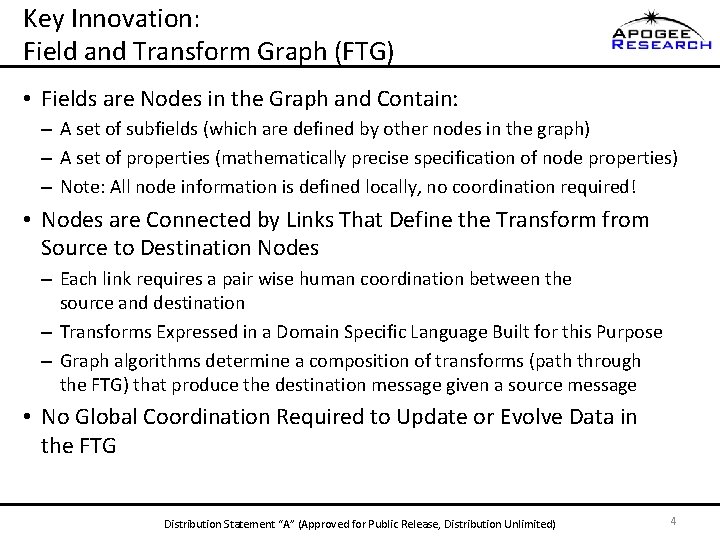 Key Innovation:
Field and Transform Graph (FTG)

APOGEE RESEARCH

• Fields are Nodes in the Graph and Contain:
– A set of subfields (which are defined by other nodes in the graph)
– A set of properties (mathematically precise specification of node properties)
– Note: All node information is defined locally, no coordination required!

• Nodes are Connected by Links That Define the Transform from Source to Destination Nodes
– Each link requires a pair wise human coordination between the source and destination
– Transforms Expressed in a Domain Specific Language Built for this Purpose
– Graph algorithms determine a composition of transforms (path through the FTG) that produce the destination message given a source message

• No Global Coordination Required to Update or Evolve Data in the FTG

Distribution Statement "A" (Approved for Public Release, Distribution Unlimited)

4